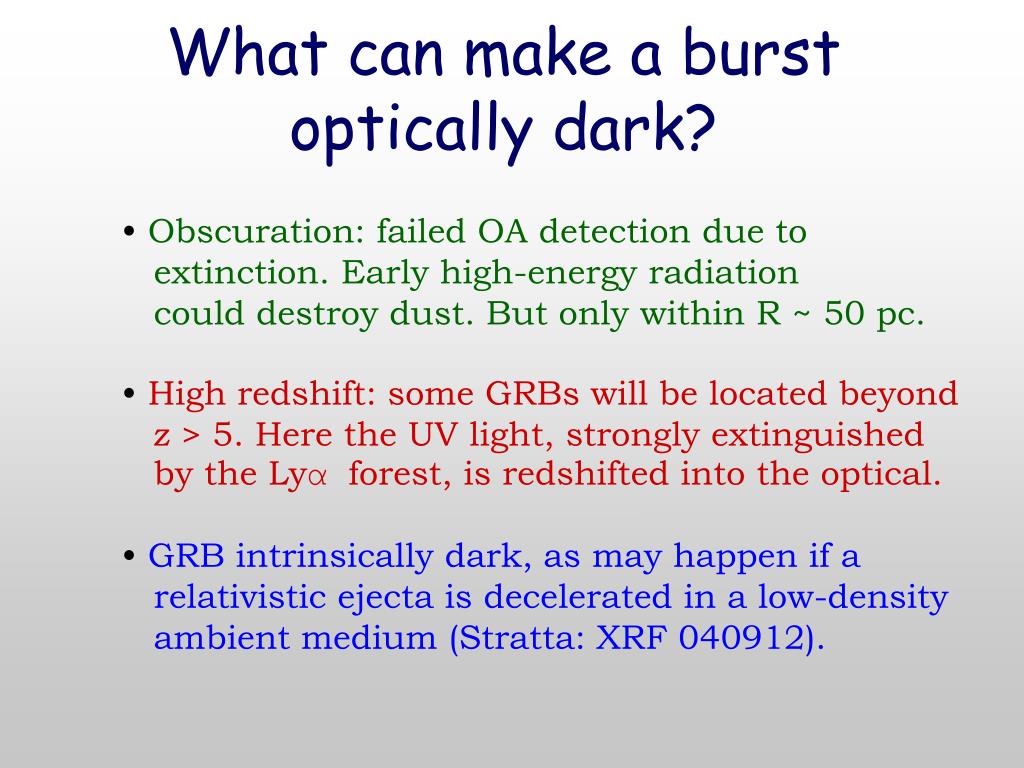 What can make a burst optically dark?

• Obscuration: failed OA detection due to extinction. Early high-energy radiation could destroy dust. But only within R ~ 50 pc.

• High redshift: some GRBs will be located beyond z > 5. Here the UV light, strongly extinguished by the Ly$\alpha$ forest, is redshifted into the optical.

• GRB intrinsically dark, as may happen if a relativistic ejecta is decelerated in a low-density ambient medium (Stratta: XRF 040912).